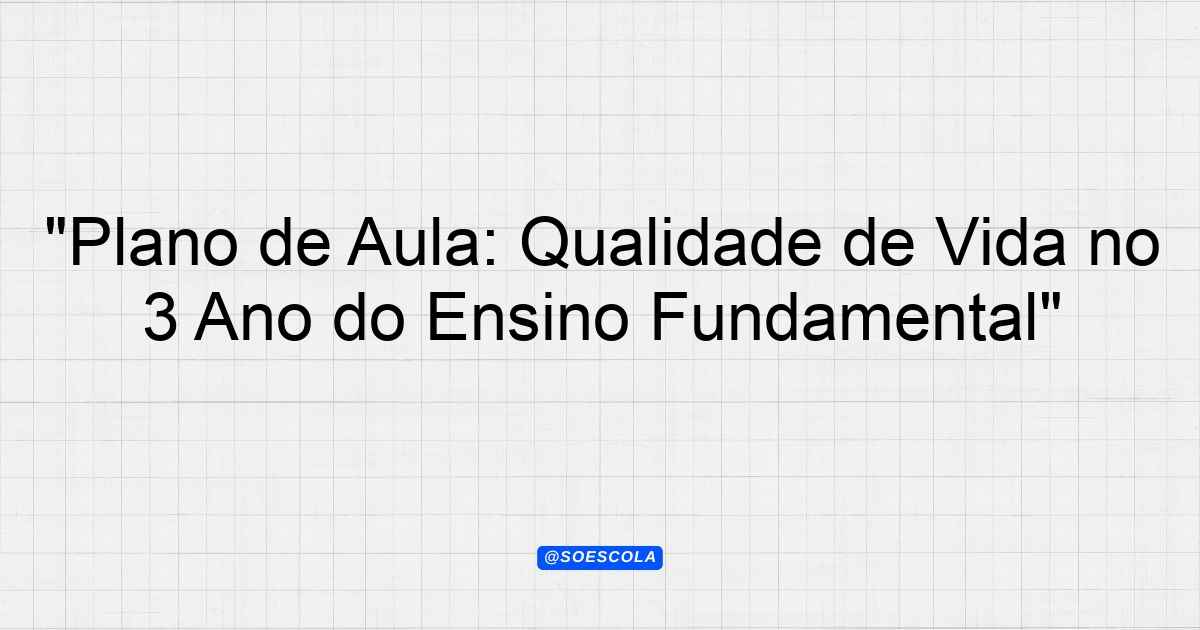 "Plano de Aula: Qualidade de Vida no 3 Ano do Ensino Fundamental"

@SOESCOLA